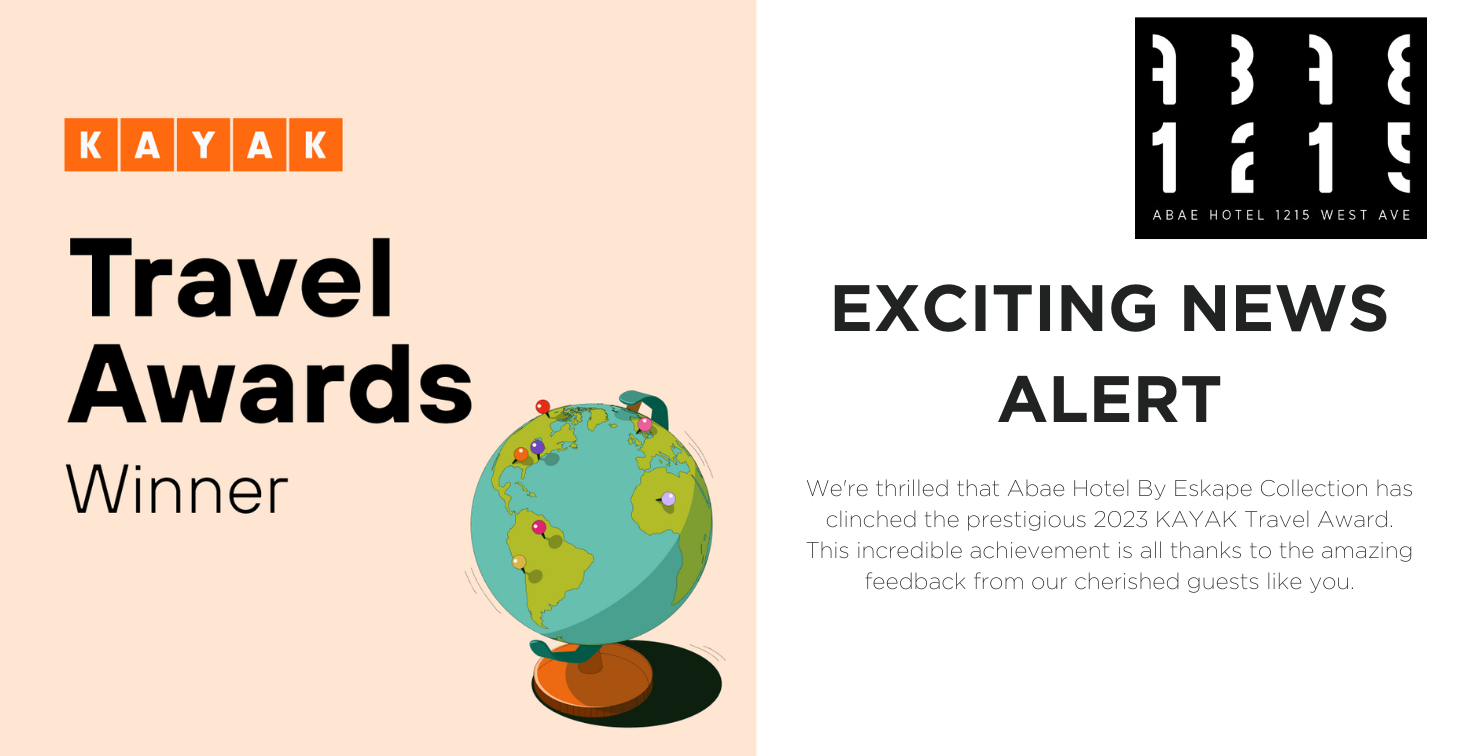 KAYAK

Travel Awards

Winner

ABAE 1215

ABAE HOTEL 1215 WEST AVE

EXCITING NEWS ALERT

We're thrilled that Abae Hotel By Eskape Collection has clinched the prestigious 2023 KAYAK Travel Award. This incredible achievement is all thanks to the amazing feedback from our cherished guests like you.